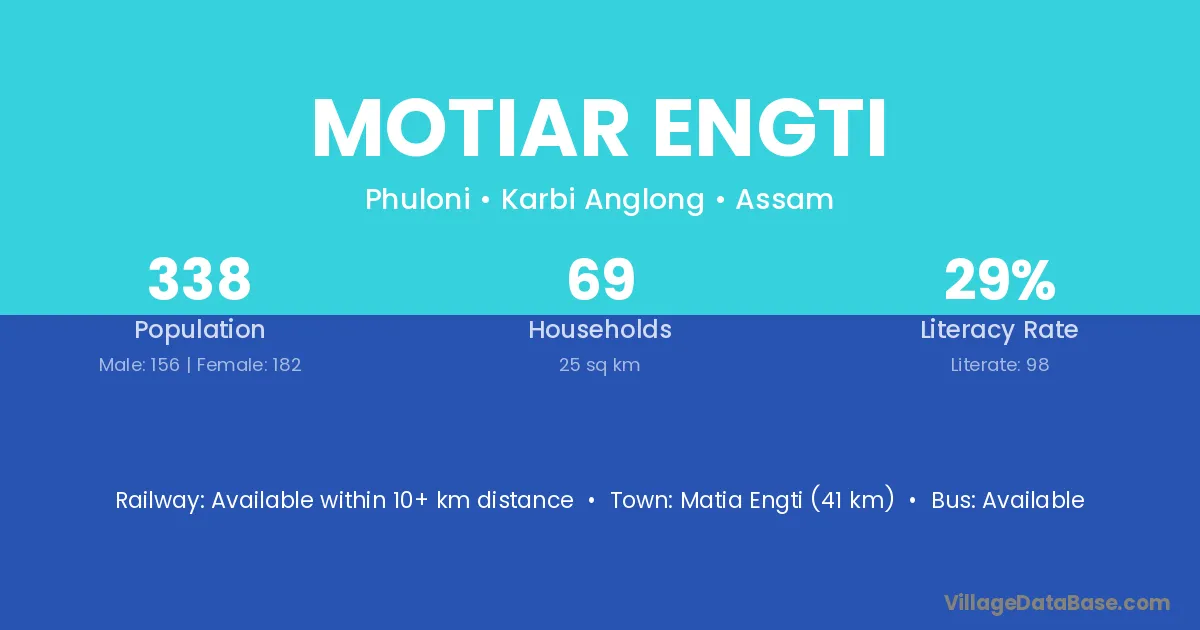 MOTIAR ENGTI

Phuloni • Karbi Anglong • Assam

338
Population
Male: 156 | Female: 182

69
Households
25 sq km

29%
Literacy Rate
Literate: 98

Railway: Available within 10+ km distance • Town: Matia Engti (41 km) • Bus: Available

VillageDataBase.com